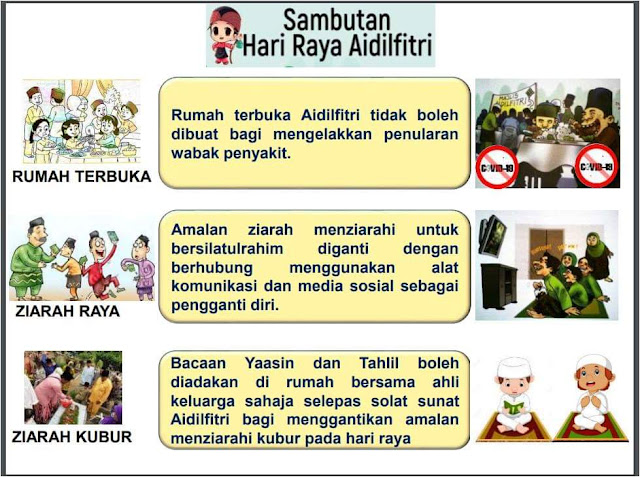 Sambutan Hari Raya Aidilfitri

RUMAH TERBUKA

Rumah terbuka Aidilfitri tidak boleh dibuat bagi mengelakkan penularan wabak penyakit.

MAJLIS AIDILFITRI

COVID-19

COVID-19

ZIARAH RAYA

Amalan ziarah menziarahi untuk bersilatulrahim diganti dengan berhubung menggunakan alat komunikasi dan media sosial sebagai pengganti diri.

ZIARAH KUBUR

Bacaan Yaasin dan Tahlil boleh diadakan di rumah bersama ahli keluarga sahaja selepas solat sunat Aidilfitri bagi menggantikan amalan menziarahi kubur pada hari raya